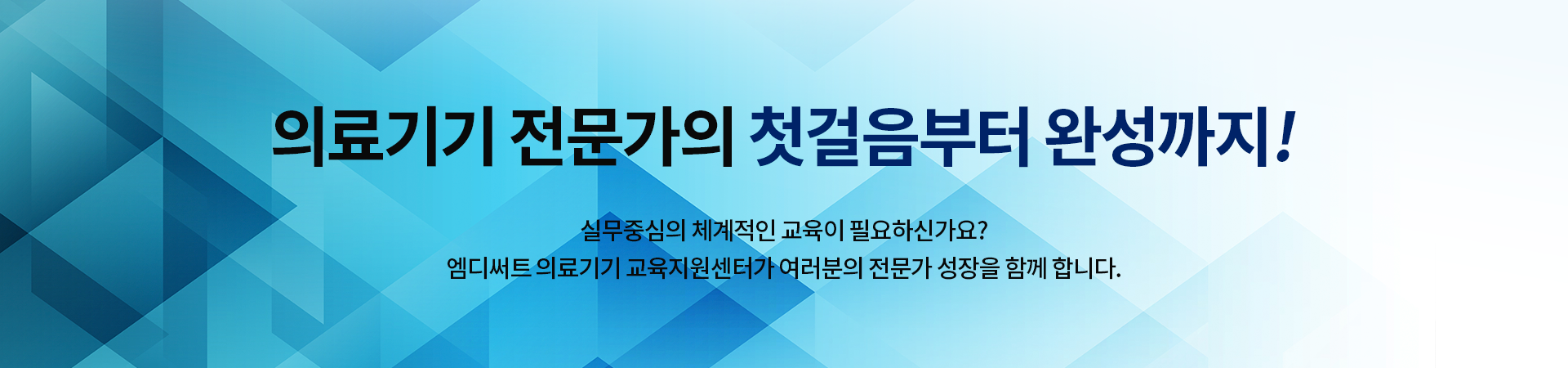 의료기기 전문가의 첫걸음부터 완성까지!

실무중심의 체계적인 교육이 필요하신가요?
엠디써트 의료기기 교육지원센터가 여러분의 전문가 성장을 함께 합니다.